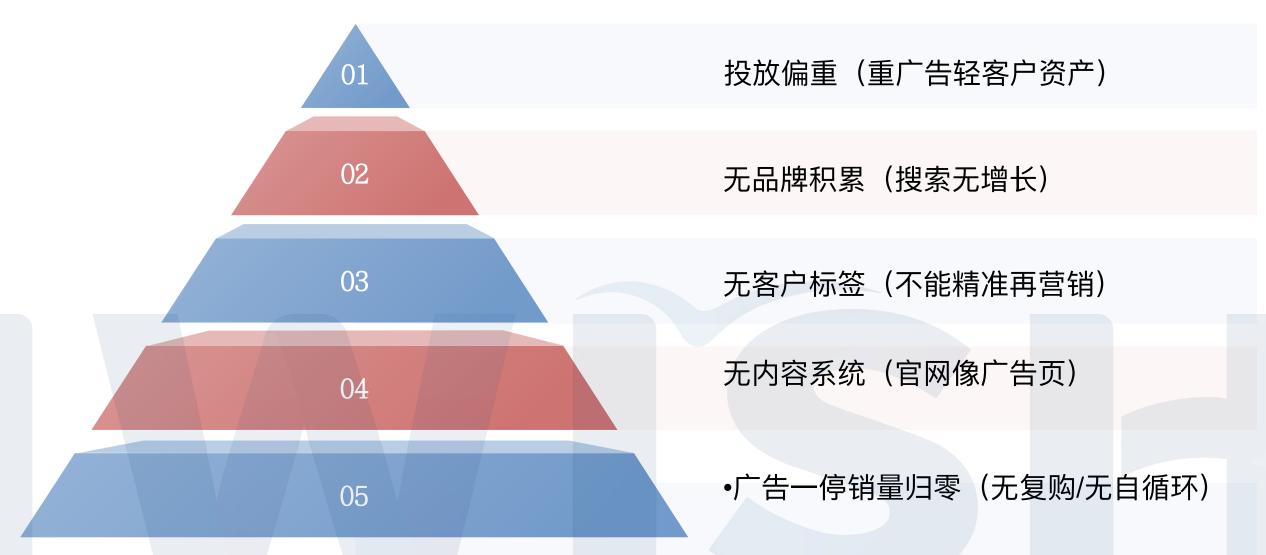 01

投放偏重（重广告轻客户资产）

02

无品牌积累（搜索无增长）

03

无客户标签（不能精准再营销）

04

无内容系统（官网像广告页）

05

•广告一停销量归零（无复购/无自循环）